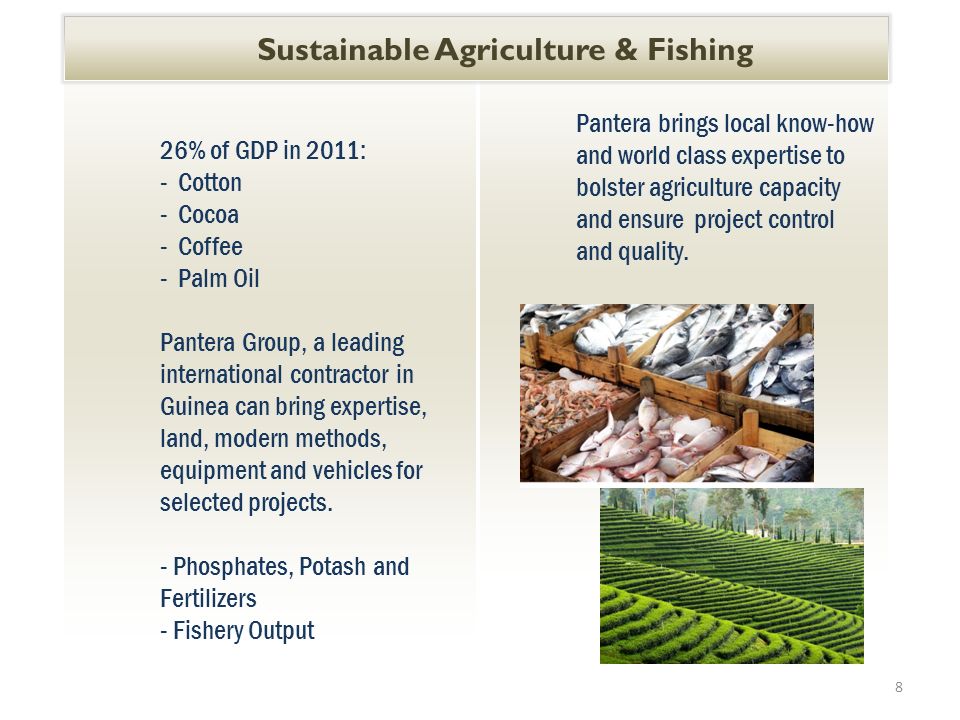 Sustainable Agriculture & Fishing

26% of GDP in 2011:
- Cotton
- Cocoa
- Coffee
- Palm Oil

Pantera Group, a leading international contractor in Guinea can bring expertise, land, modern methods, equipment and vehicles for selected projects.

- Phosphates, Potash and Fertilizers
- Fishery Output

Pantera brings local know-how and world class expertise to bolster agriculture capacity and ensure project control and quality.

8